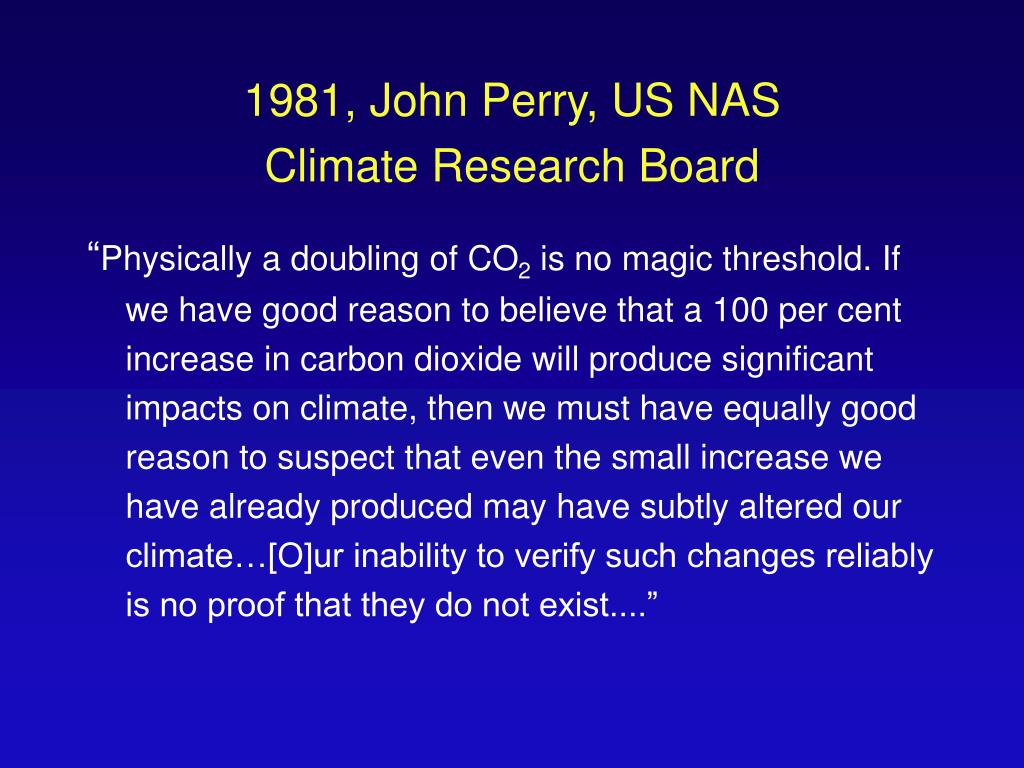 1981, John Perry, US NAS
Climate Research Board

“Physically a doubling of $CO_2$ is no magic threshold. If we have good reason to believe that a 100 per cent increase in carbon dioxide will produce significant impacts on climate, then we must have equally good reason to suspect that even the small increase we have already produced may have subtly altered our climate…[O]ur inability to verify such changes reliably is no proof that they do not exist....”